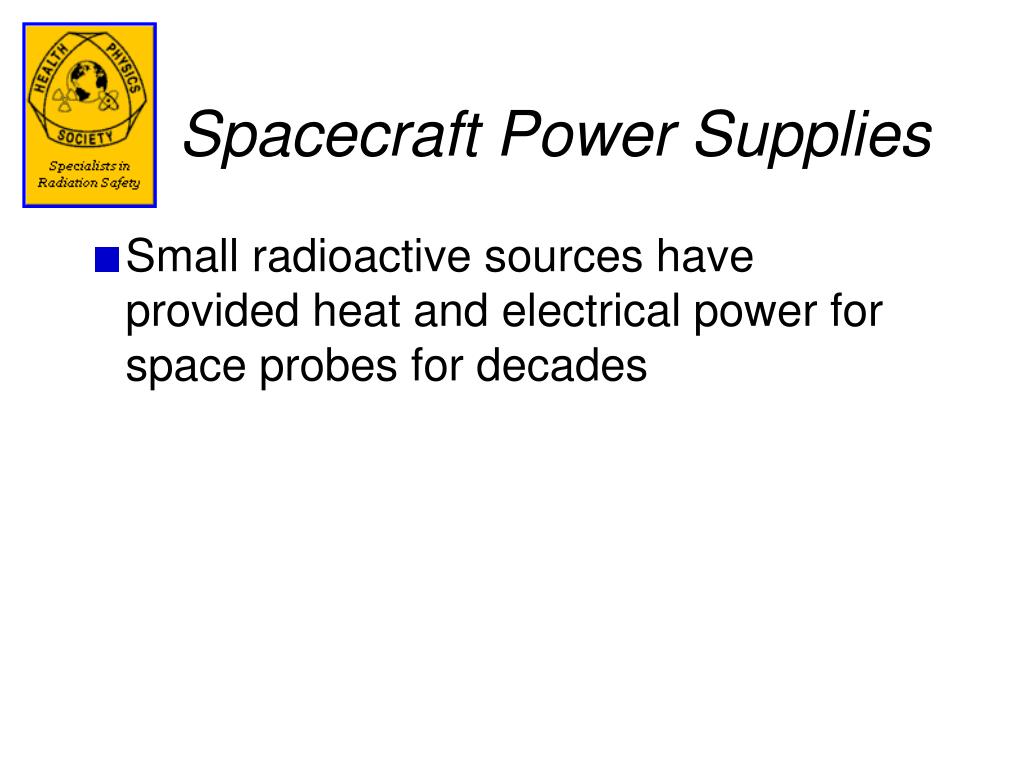 HEALTH PHYSICS SOCIETY
Specialists in Radiation Safety

Spacecraft Power Supplies

Small radioactive sources have provided heat and electrical power for space probes for decades